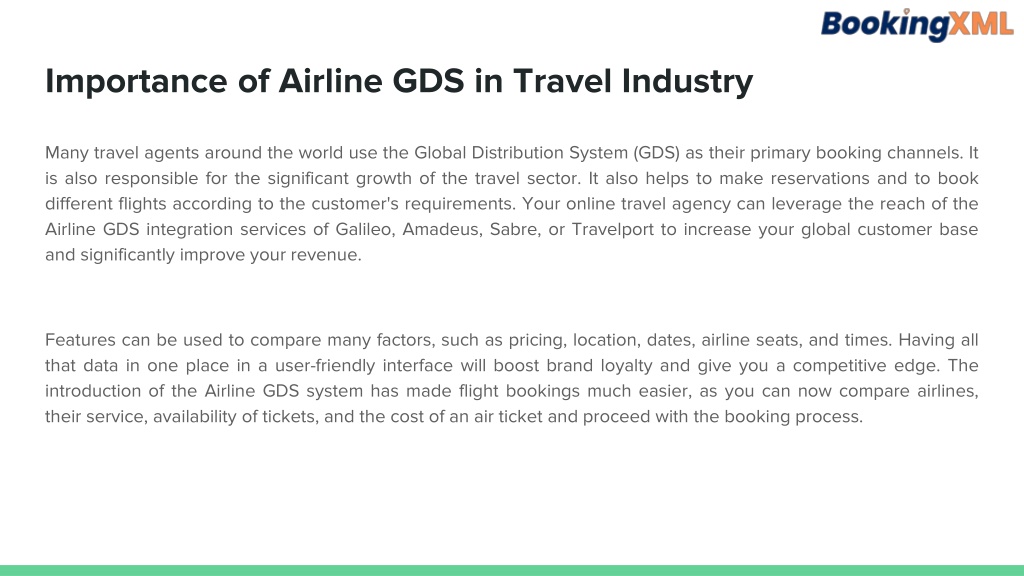 BookingXML

Importance of Airline GDS in Travel Industry

Many travel agents around the world use the Global Distribution System (GDS) as their primary booking channels. It is also responsible for the significant growth of the travel sector. It also helps to make reservations and to book different flights according to the customer's requirements. Your online travel agency can leverage the reach of the Airline GDS integration services of Galileo, Amadeus, Sabre, or Travelport to increase your global customer base and significantly improve your revenue.

Features can be used to compare many factors, such as pricing, location, dates, airline seats, and times. Having all that data in one place in a user-friendly interface will boost brand loyalty and give you a competitive edge. The introduction of the Airline GDS system has made flight bookings much easier, as you can now compare airlines, their service, availability of tickets, and the cost of an air ticket and proceed with the booking process.